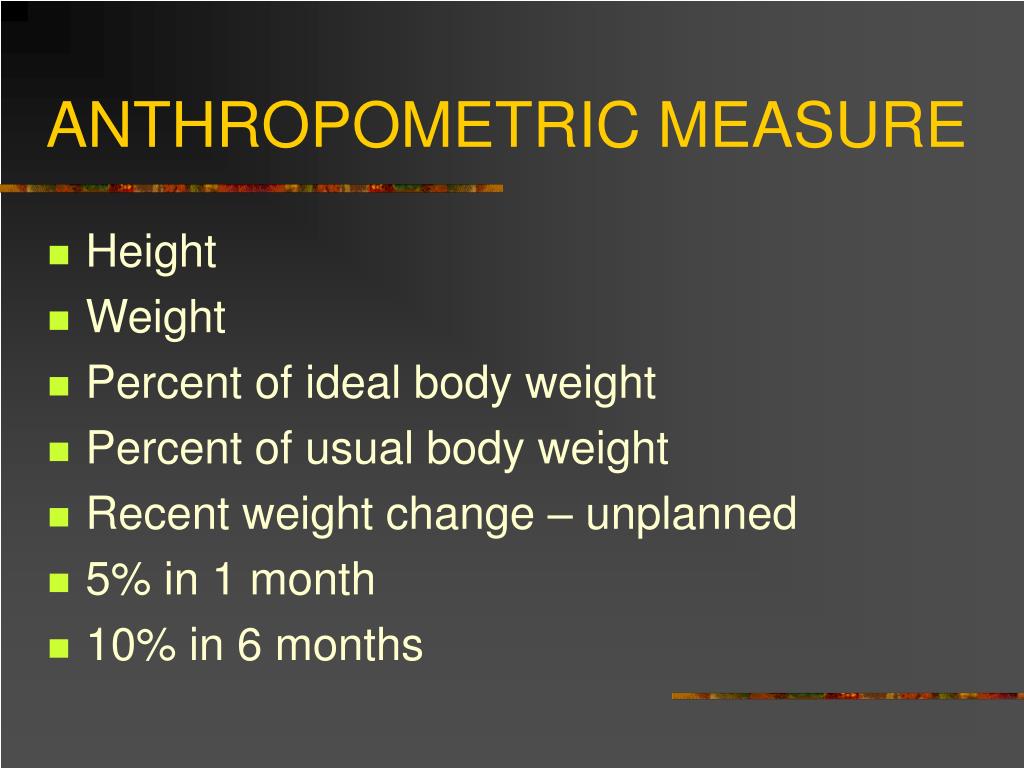 ANTHROPOMETRIC MEASURE

- Height
- Weight
- Percent of ideal body weight
- Percent of usual body weight
- Recent weight change – unplanned
- 5% in 1 month
- 10% in 6 months